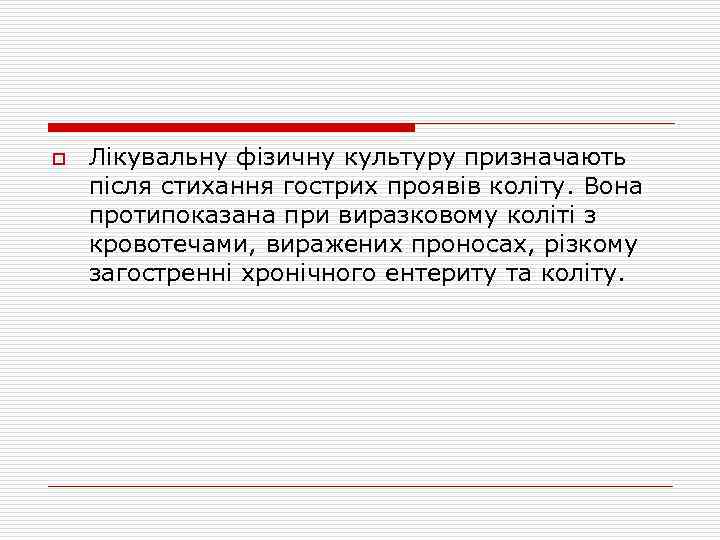 Лікувальну фізичну культуру призначають після стихання гострих проявів коліту. Вона протипоказана при виразковому коліті з кровотечами, виражених проносах, різкому загостренні хронічного ентериту та коліту.